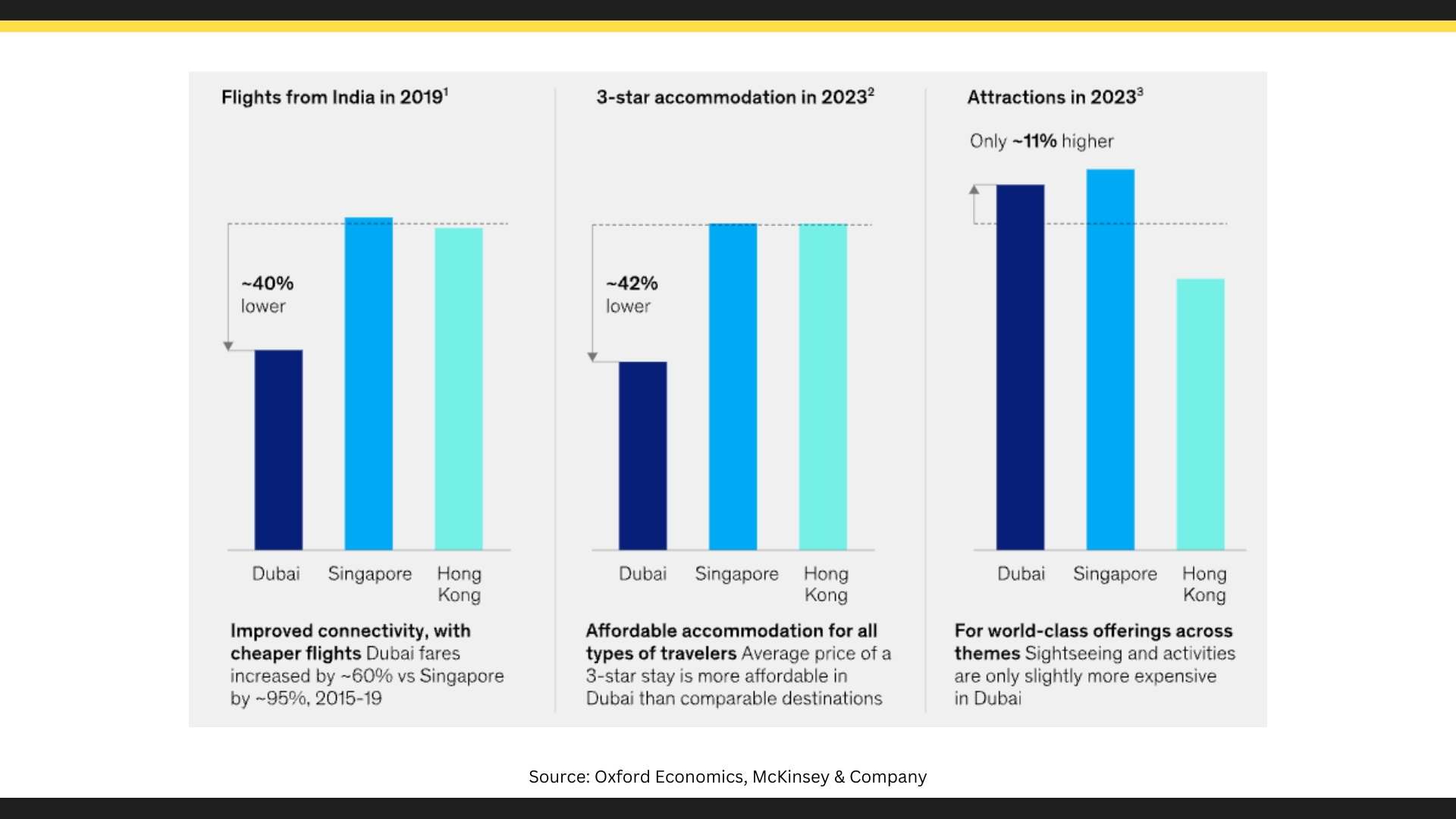 Flights from India in 2019$^1$

~40% lower

Dubai Singapore Hong Kong

Improved connectivity, with cheaper flights Dubai fares increased by ~60% vs Singapore by ~95%, 2015-19

3-star accommodation in 2023$^2$

~42% lower

Dubai Singapore Hong Kong

Affordable accommodation for all types of travelers Average price of a 3-star stay is more affordable in Dubai than comparable destinations

Attractions in 2023$^3$

Only ~11% higher

Dubai Singapore Hong Kong

For world-class offerings across themes Sightseeing and activities are only slightly more expensive in Dubai

Source: Oxford Economics, McKinsey & Company